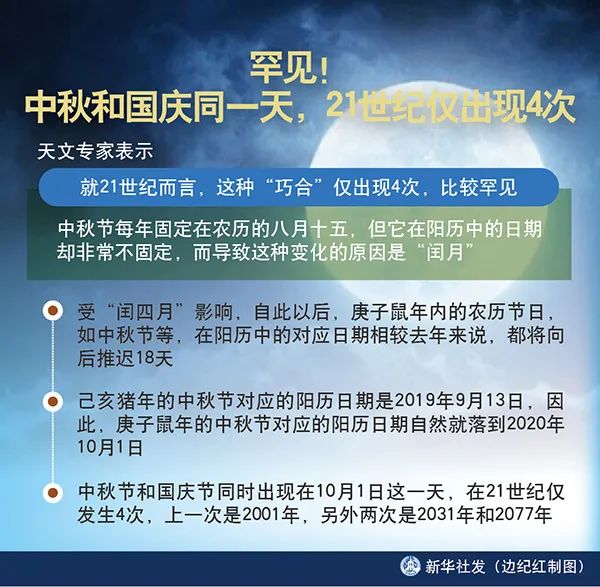 罕见!
中秋和国庆同一天,21世纪仅出现4次

天文专家表示

就21世纪而言,这种“巧合”仅出现4次,比较罕见

中秋节每年固定在农历的八月十五,但它在阳历中的日期却非常不固定,而导致这种变化的原因是“闰月”

受“闰四月”影响,自此以后,庚子鼠年内的农历节日,如中秋节等,在阳历中的对应日期相较去年来说,都将向后推迟18天

己亥猪年的中秋节对应的阳历日期是2019年9月13日,因此,庚子鼠年的中秋节对应的阳历日期自然就落到2020年10月1日

中秋节和国庆节同时出现在10月1日这一天,在21世纪仅发生4次,上一次是2001年,另外两次是2031年和2077年

新华社发(边纪红制图)